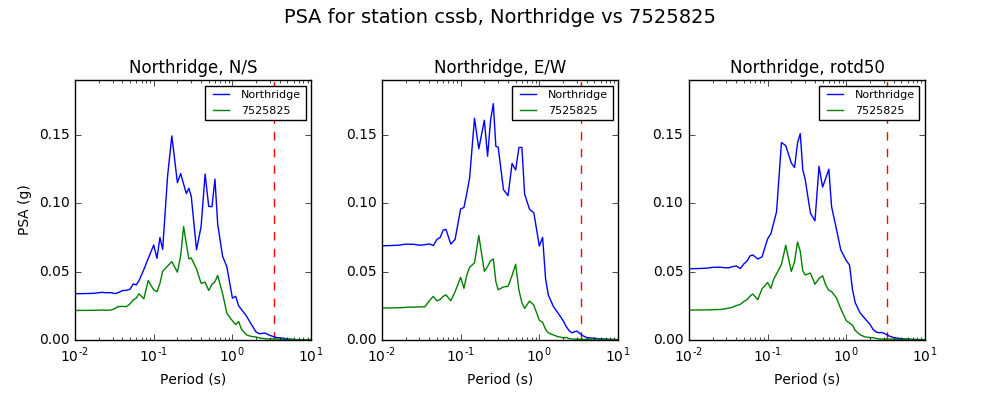 PSA for station cssb, Northridge vs 7525825

Northridge, N/S

Northridge
7525825

PSA (g)

0.15
0.10
0.05
0.00

$10^{-2}$ $10^{-1}$ $10^{0}$ $10^{1}$

Period (s)

Northridge, E/W

Northridge
7525825

0.15
0.10
0.05
0.00

$10^{-2}$ $10^{-1}$ $10^{0}$ $10^{1}$

Period (s)

Northridge, rotd50

Northridge
7525825

0.15
0.10
0.05
0.00

$10^{-2}$ $10^{-1}$ $10^{0}$ $10^{1}$

Period (s)